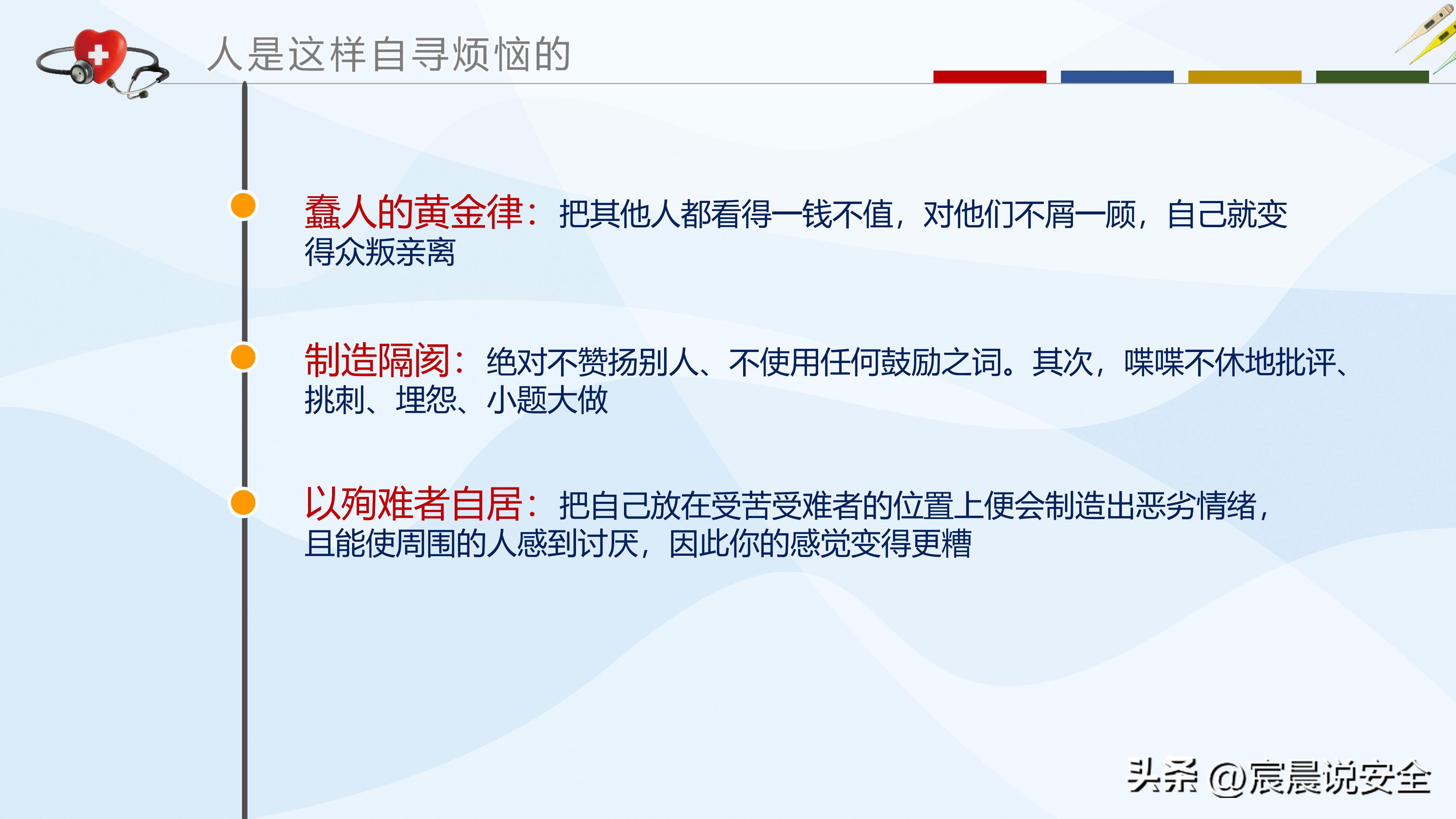 人是这样自寻烦恼的

蠢人的黄金律：把其他人都看得一钱不值，对他们不屑一顾，自己就变得众叛亲离

制造隔阂：绝对不赞扬别人、不使用任何鼓励之词。其次，喋喋不休地批评、挑刺、埋怨、小题大做

以殉难者自居：把自己放在受苦受难者的位置上便会制造出恶劣情绪，且能使周围的人感到讨厌，因此你的感觉变得更糟

头条 @宸晨说安全